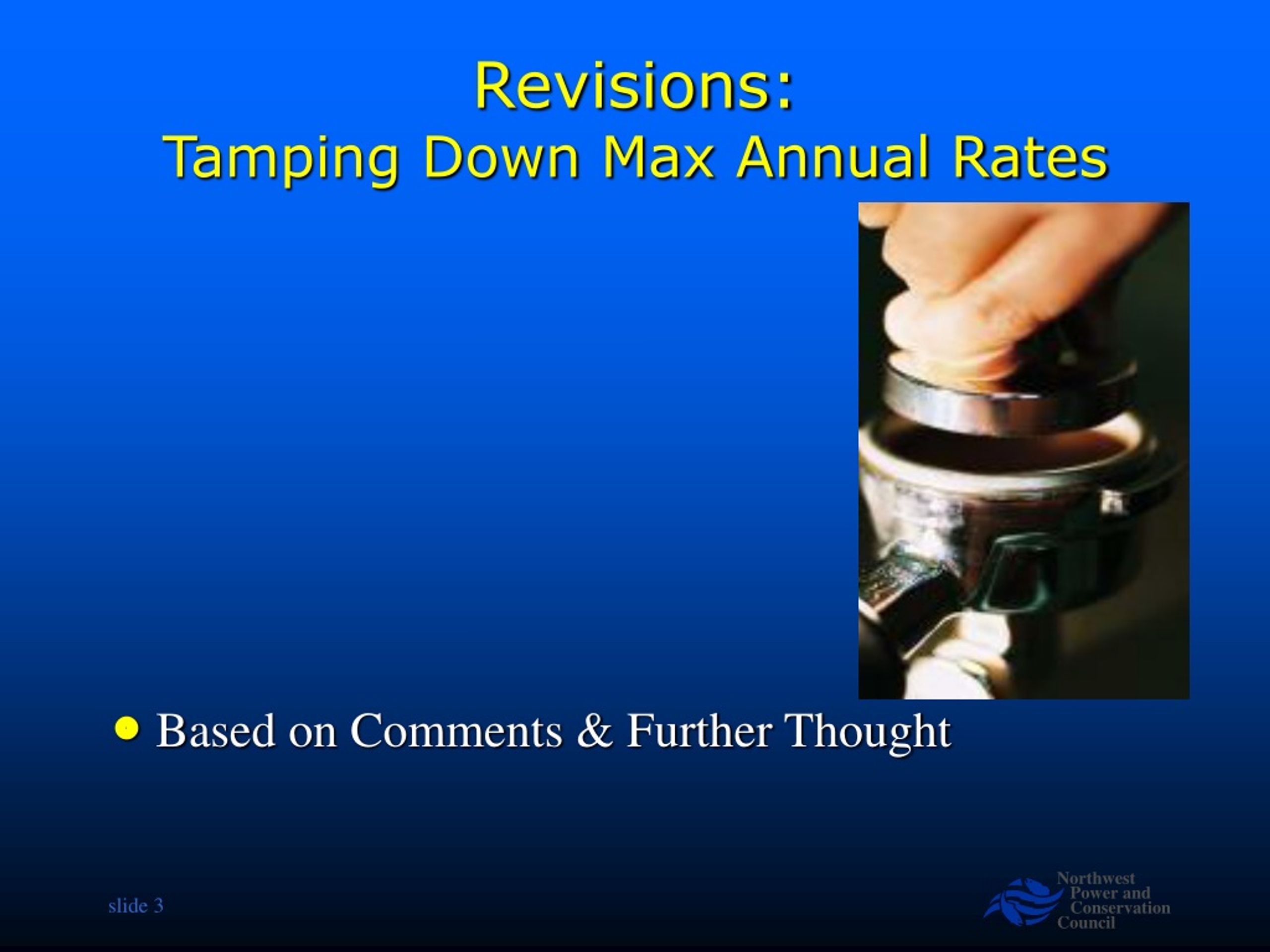 Revisions:
Tamping Down Max Annual Rates

• Based on Comments & Further Thought

slide 3

Northwest Power and Conservation Council